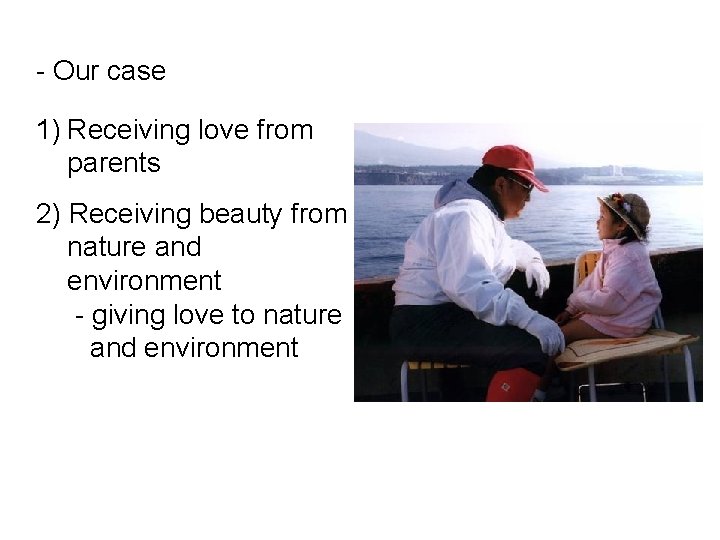 - Our case

1) Receiving love from parents

2) Receiving beauty from nature and environment
- giving love to nature and environment